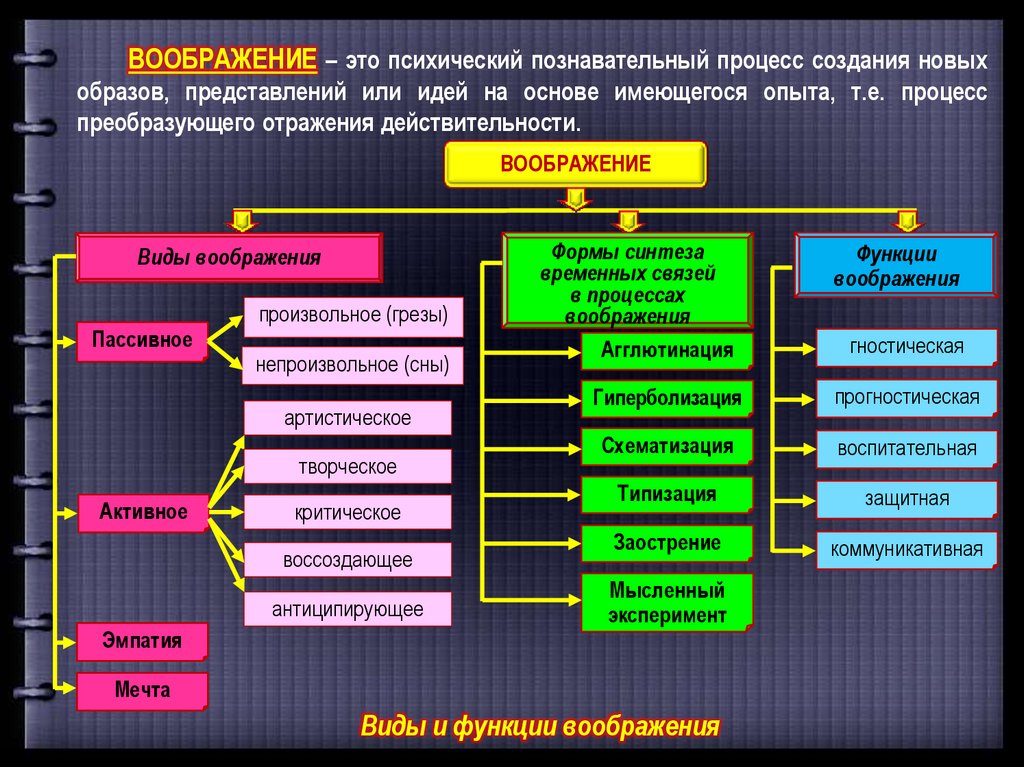 ВООБРАЖЕНИЕ – это психический познавательный процесс создания новых образов, представлений или идей на основе имеющегося опыта, т.е. процесс преобразующего отражения действительности.

ВООБРАЖЕНИЕ

Виды воображения

Пассивное

произвольное (грезы)

непроизвольное (сны)

Активное

артистическое

творческое

критическое

воссоздающее

антиципирующее

Эмпатия

Мечта

Формы синтеза временных связей в процессах воображения

Агглютинация

Гиперболизация

Схематизация

Типизация

Заострение

Мысленный эксперимент

Функции воображения

гностическая

прогностическая

воспитательная

защитная

коммуникативная

Виды и функции воображения